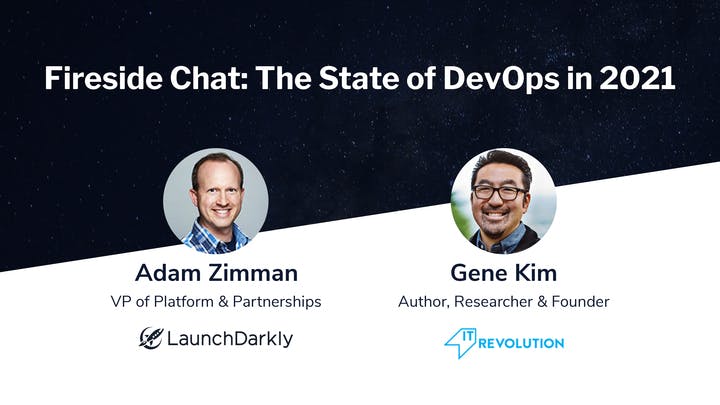 Fireside Chat: The State of DevOps in 2021

Adam Zimman
VP of Platform & Partnerships
LaunchDarkly

Gene Kim
Author, Researcher & Founder
IT REVOLUTION